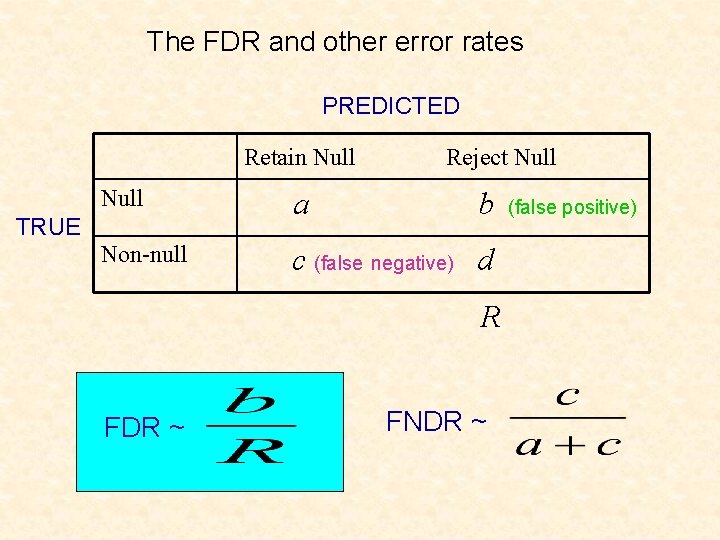 The FDR and other error rates

PREDICTED

TRUE

| | Retain Null | Reject Null |
|---|---|---|
| Null | $a$ | $b$ (false positive) |
| Non-null | $c$ (false negative) | $d$ |

$R$

FDR ~ $\frac{b}{R}$

FNDR ~ $\frac{c}{a+c}$